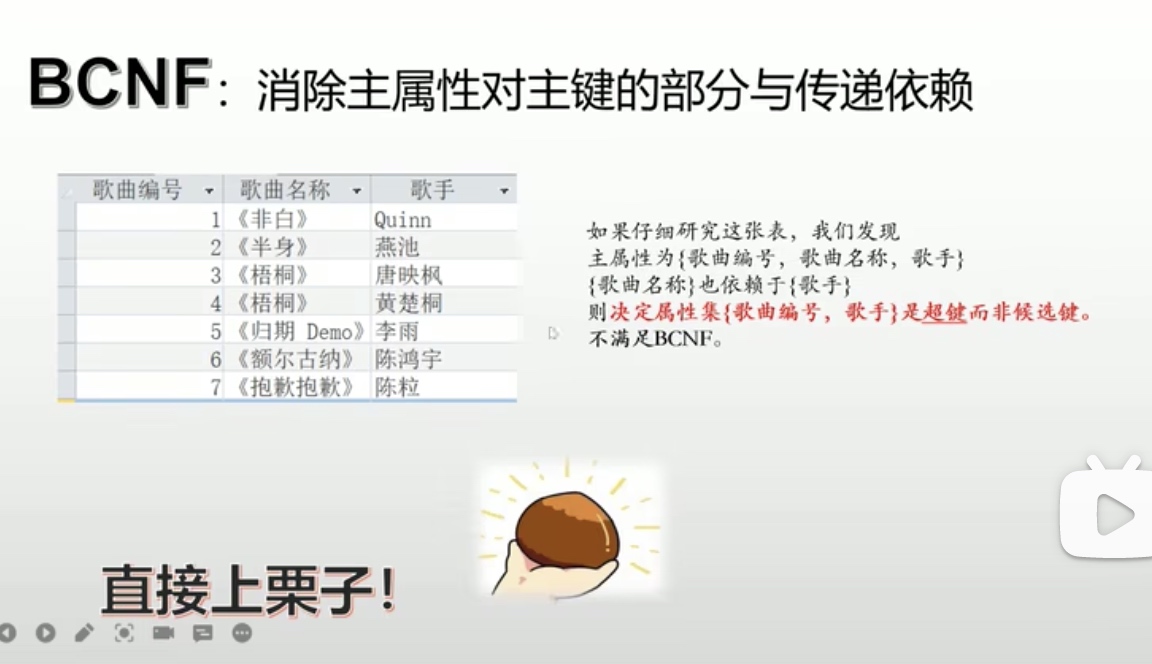 BCNF：消除主属性对主键的部分与传递依赖

| 歌曲编号 | 歌曲名称 | 歌手 |
|---|---|---|
| 1 | 《非白》 | Quinn |
| 2 | 《半身》 | 燕池 |
| 3 | 《梧桐》 | 唐映枫 |
| 4 | 《梧桐》 | 黄楚桐 |
| 5 | 《归期 Demo》 | 李雨 |
| 6 | 《额尔古纳》 | 陈鸿宇 |
| 7 | 《抱歉抱歉》 | 陈粒 |

如果仔细研究这张表，我们发现
主属性为{歌曲编号，歌曲名称，歌手}
{歌曲名称}也依赖于{歌手}
则决定属性集{歌曲编号，歌手}是超键而非候选键。
不满足BCNF。

直接上栗子！